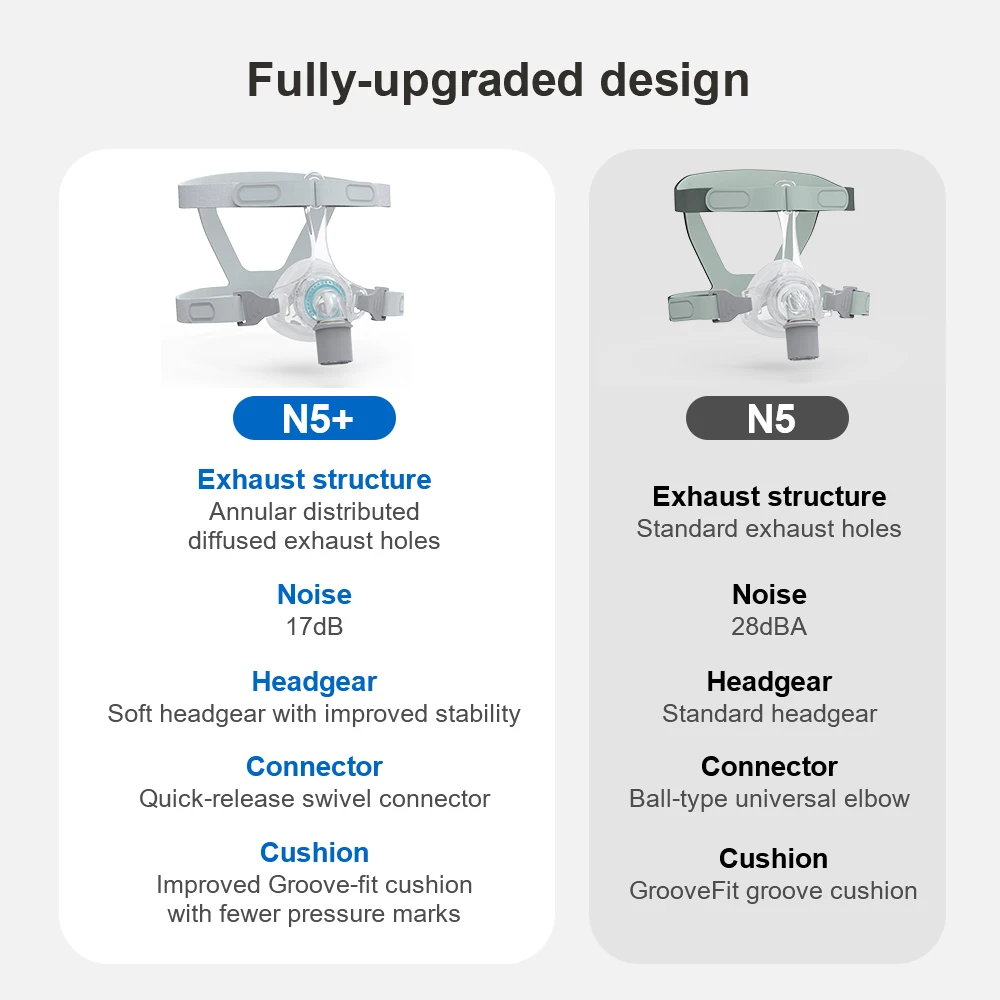 Fully-upgraded design

N5+

Exhaust structure
Annular distributed diffused exhaust holes

Noise
17dB

Headgear
Soft headgear with improved stability

Connector
Quick-release swivel connector

Cushion
Improved Groove-fit cushion with fewer pressure marks

N5

Exhaust structure
Standard exhaust holes

Noise
28dBA

Headgear
Standard headgear

Connector
Ball-type universal elbow

Cushion
GrooveFit groove cushion